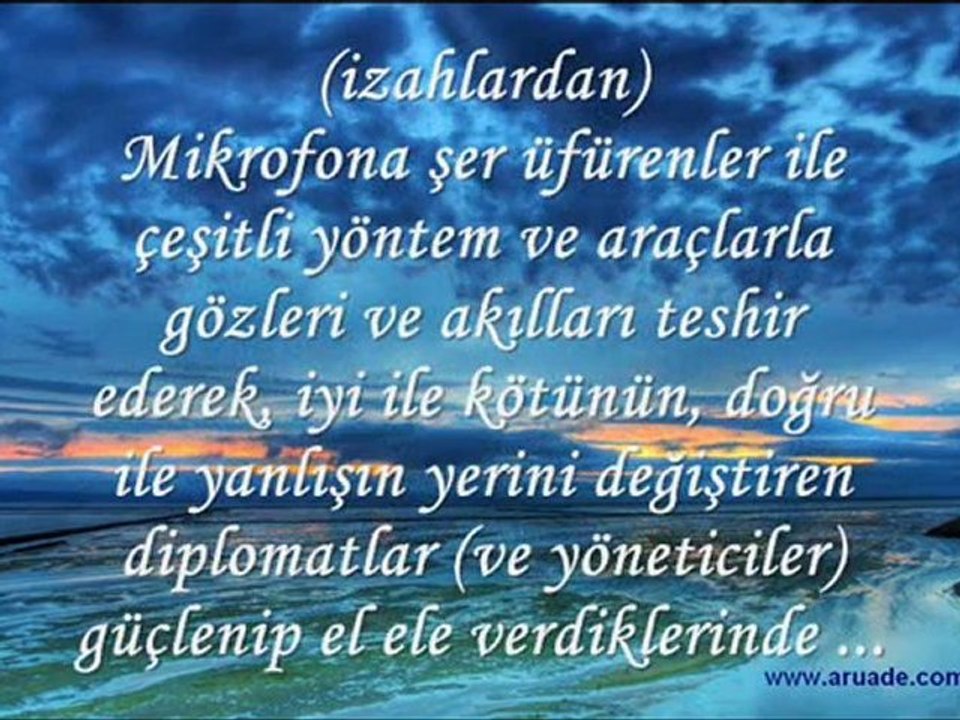 (izahlardan)
Mikrofona şer üfürenler ile çeşitli yöntem ve araçlarla gözleri ve akılları teshir ederek, iyi ile kötünün, doğru ile yanlışın yerini değiştiren diplomatlar (ve yöneticiler) güçlenip el ele verdiklerinde ...

www.aruade.com